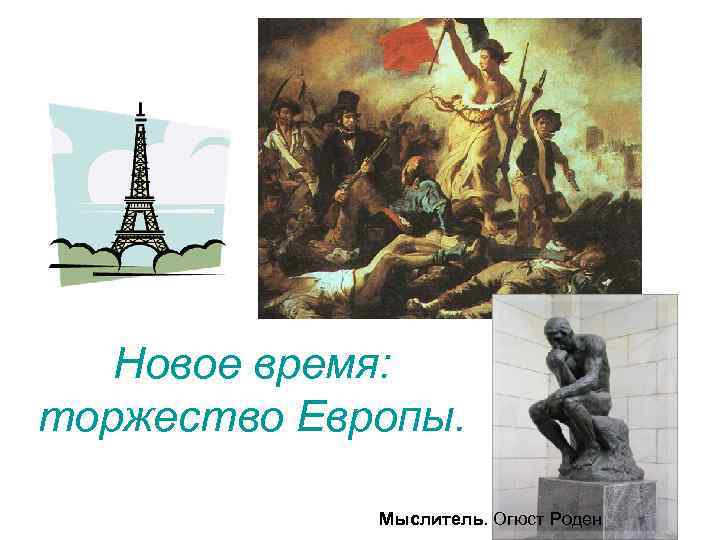 Новое время: торжество Европы.

Мыслитель. Огюст Роден